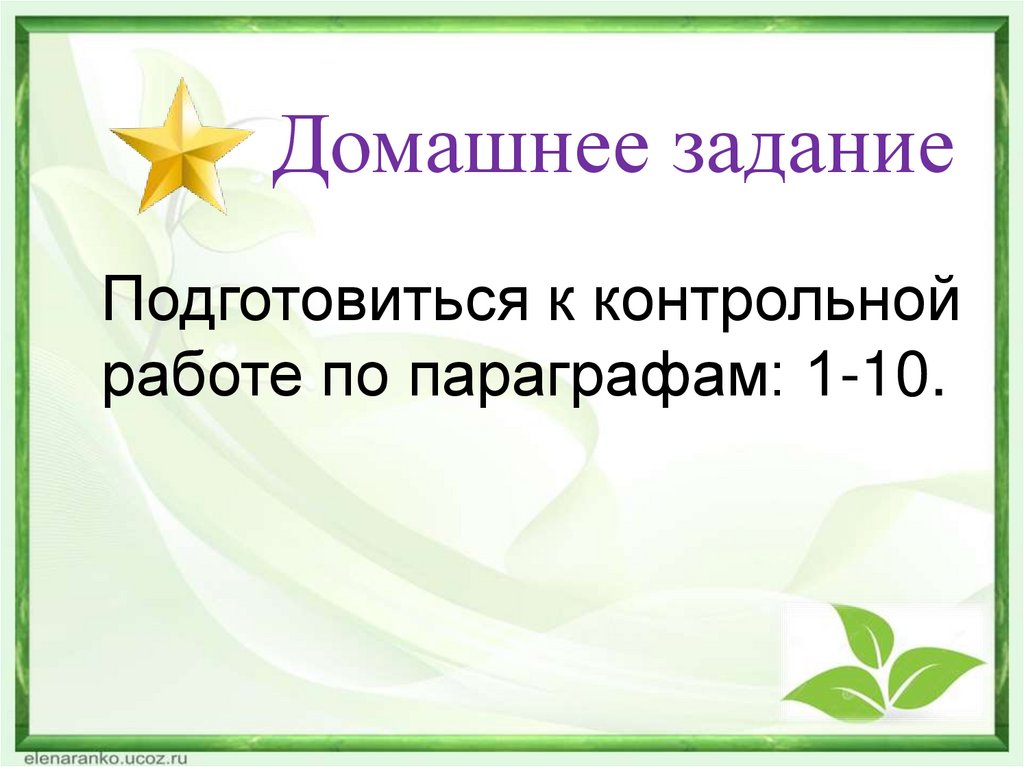 Домашнее задание

Подготовиться к контрольной работе по параграфам: 1-10.

elenaranko.ucoz.ru